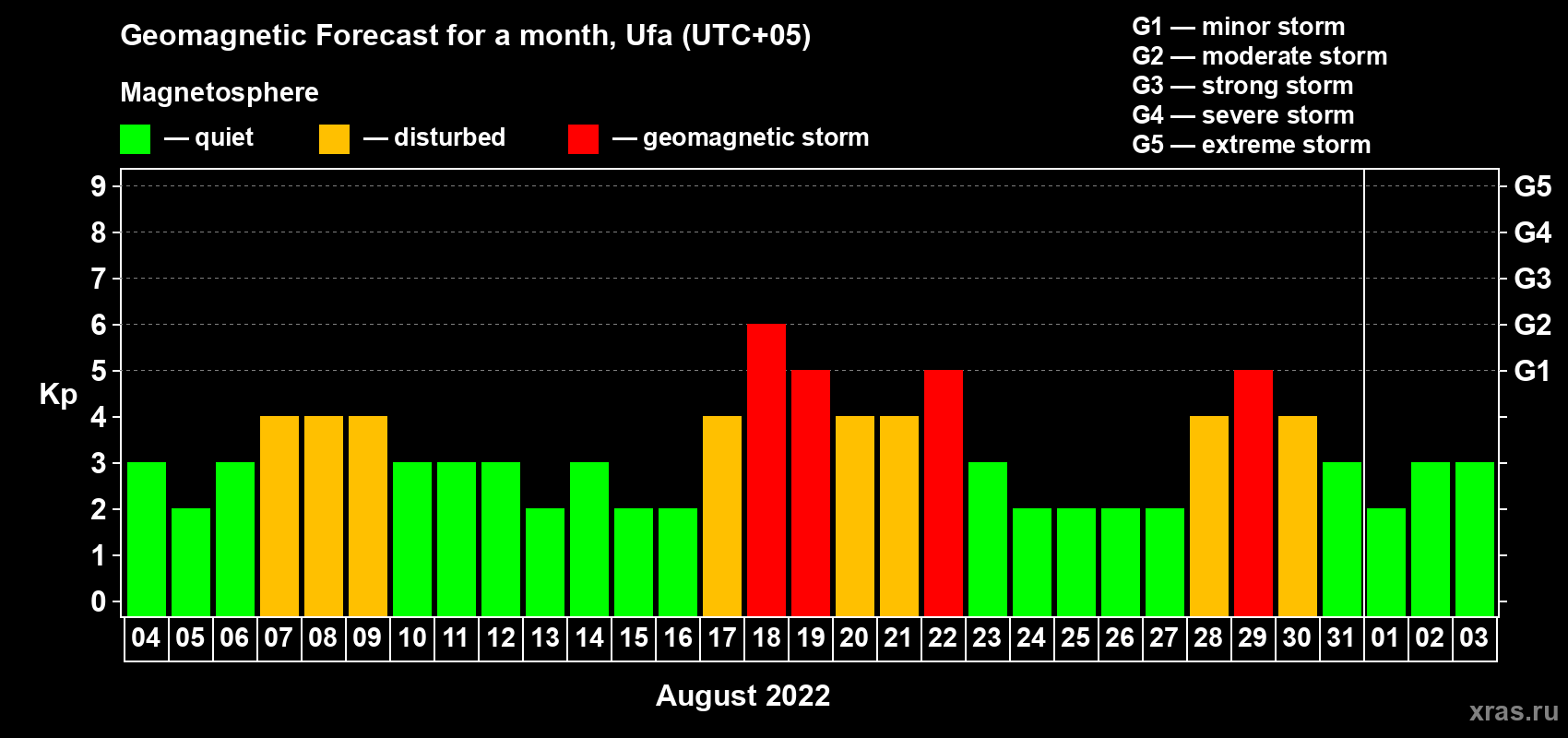 Geomagnetic Forecast for a month, Ufa (UTC+05)

Magnetosphere

— quiet — disturbed — geomagnetic storm

G1 — minor storm
G2 — moderate storm
G3 — strong storm
G4 — severe storm
G5 — extreme storm

Kp

9
8
7
6
5
4
3
2
1
0

G5
G4
G3
G2
G1

04 05 06 07 08 09 10 11 12 13 14 15 16 17 18 19 20 21 22 23 24 25 26 27 28 29 30 31 01 02 03

August 2022

xras.ru